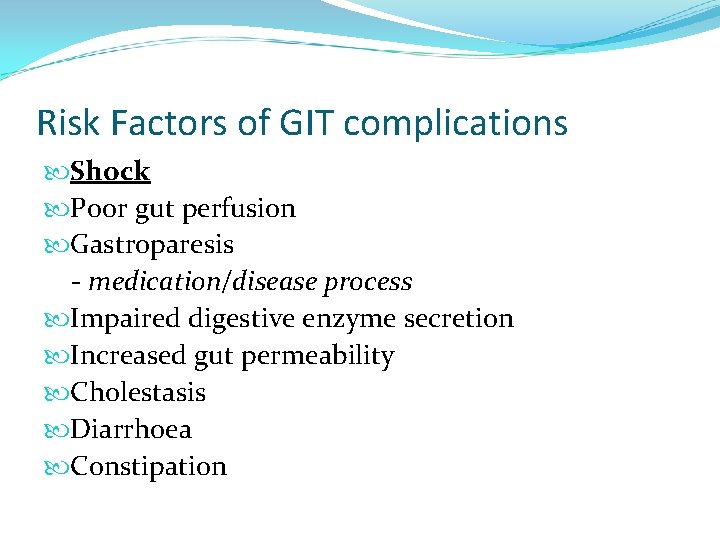 Risk Factors of GIT complications

Shock
Poor gut perfusion
Gastroparesis
- medication/disease process
Impaired digestive enzyme secretion
Increased gut permeability
Cholestasis
Diarrhoea
Constipation